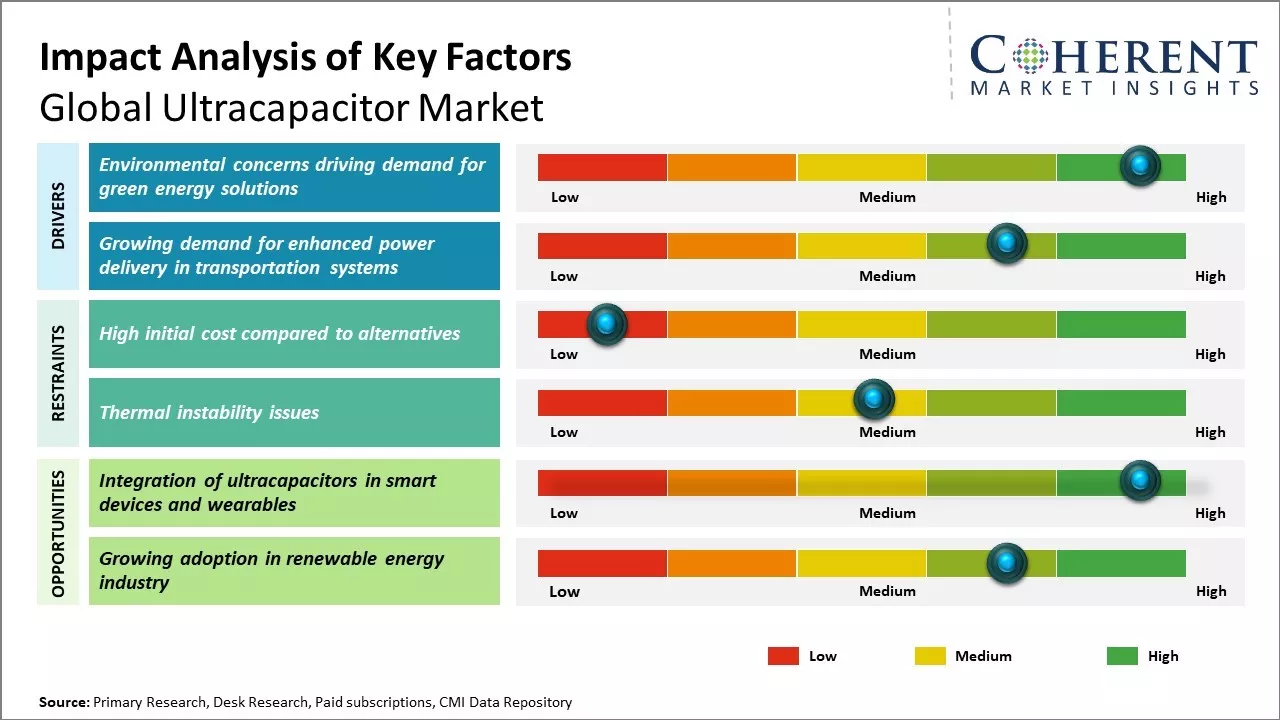 Impact Analysis of Key Factors
Global Ultracapacitor Market

COHERENT
MARKET INSIGHTS

DRIVERS

Environmental concerns driving demand for green energy solutions

Low Medium High

Growing demand for enhanced power delivery in transportation systems

Low Medium High

RESTRAINTS

High initial cost compared to alternatives

Low Medium High

Thermal instability issues

Low Medium High

OPPORTUNITIES

Integration of ultracapacitors in smart devices and wearables

Low Medium High

Growing adoption in renewable energy industry

Low Medium High

Low Medium High

Source: Primary Research, Desk Research, Paid subscriptions, CMI Data Repository